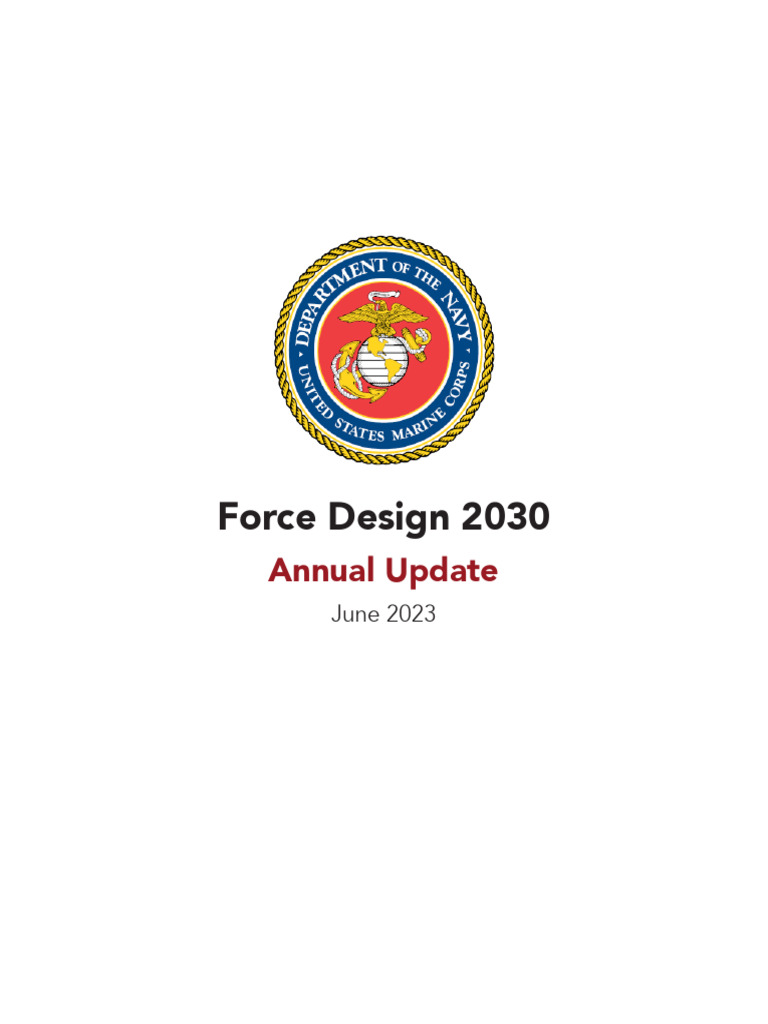 DEPARTMENT OF THE NAVY
UNITED STATES MARINE CORPS

Force Design 2030

Annual Update

June 2023